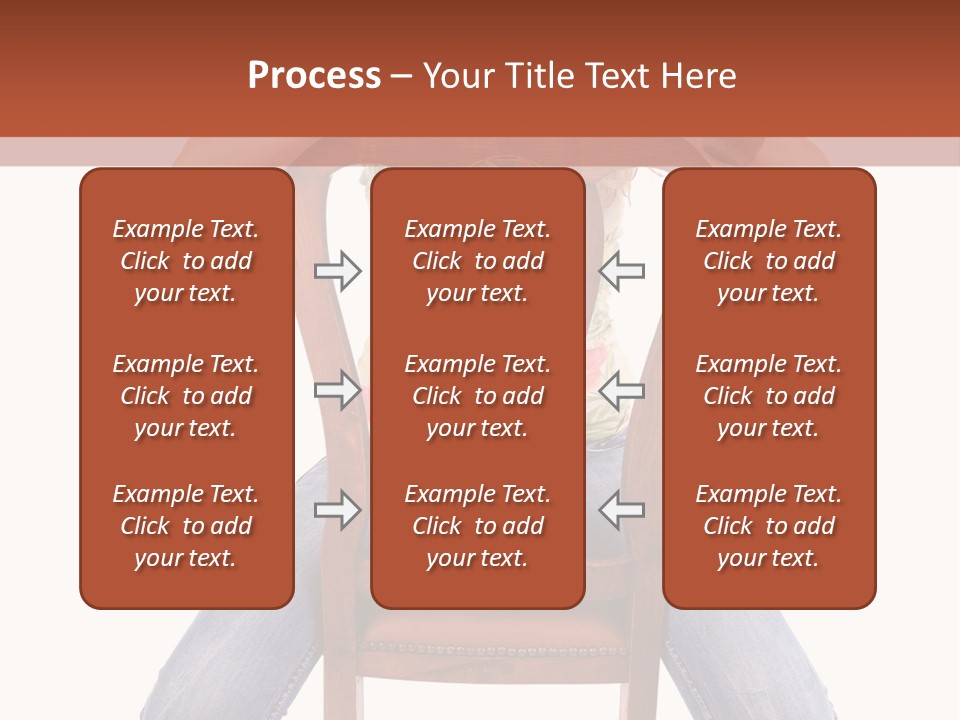 Process – Your Title Text Here

Example Text. Click to add your text.

Example Text. Click to add your text.

Example Text. Click to add your text.

Example Text. Click to add your text.

Example Text. Click to add your text.

Example Text. Click to add your text.

Example Text. Click to add your text.

Example Text. Click to add your text.

Example Text. Click to add your text.